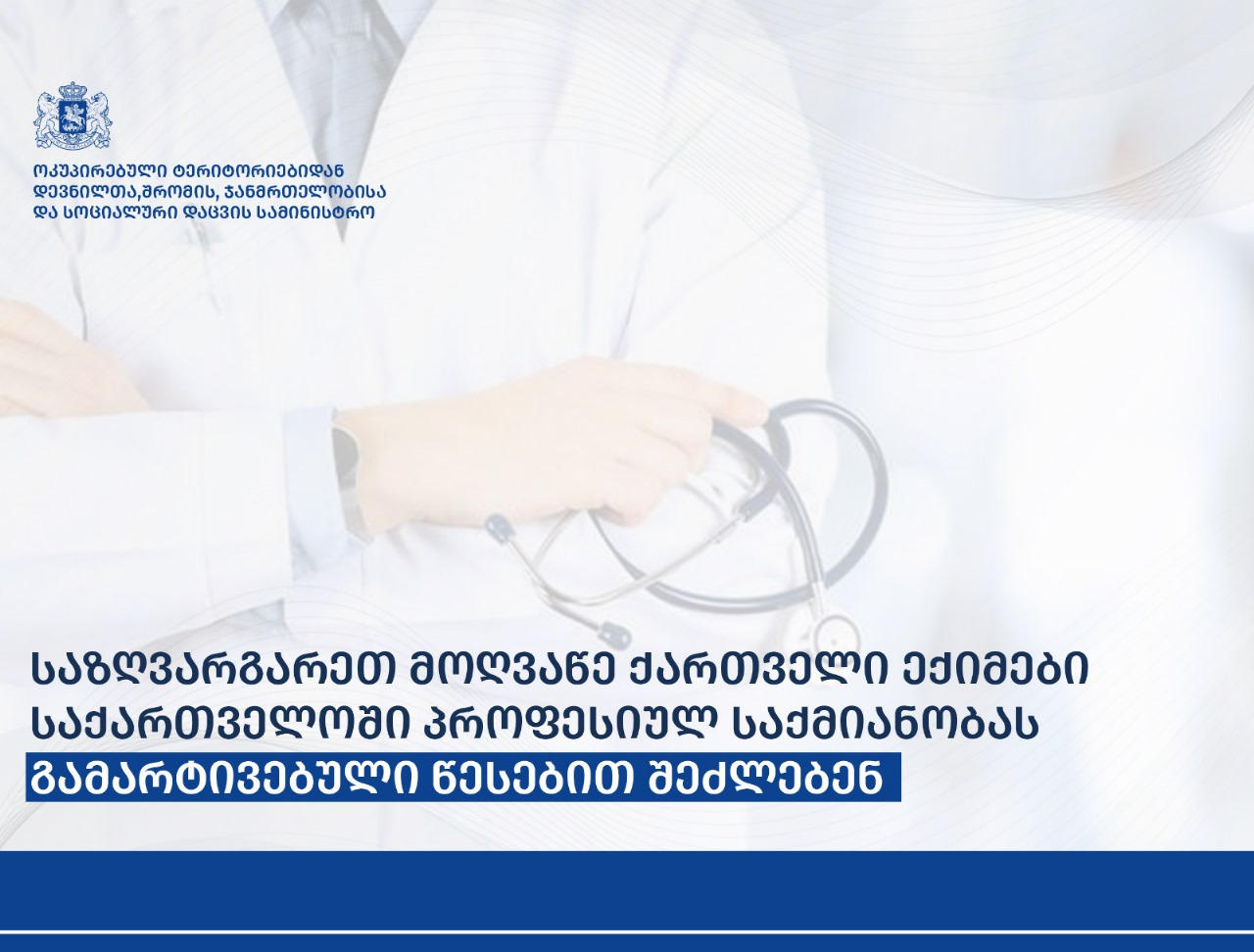 ოკუპირებული ტერიტორიებიდან დევნილთა,შრომის, ჯანმრთელობისა და სოციალური დაცვის სამინისტრო

საზღვარგარეთ მოღვაწე ქართველი ექიმები საქართველოში პროფესიულ საქმიანობას გამარტივებული წესებით შეძლებენ